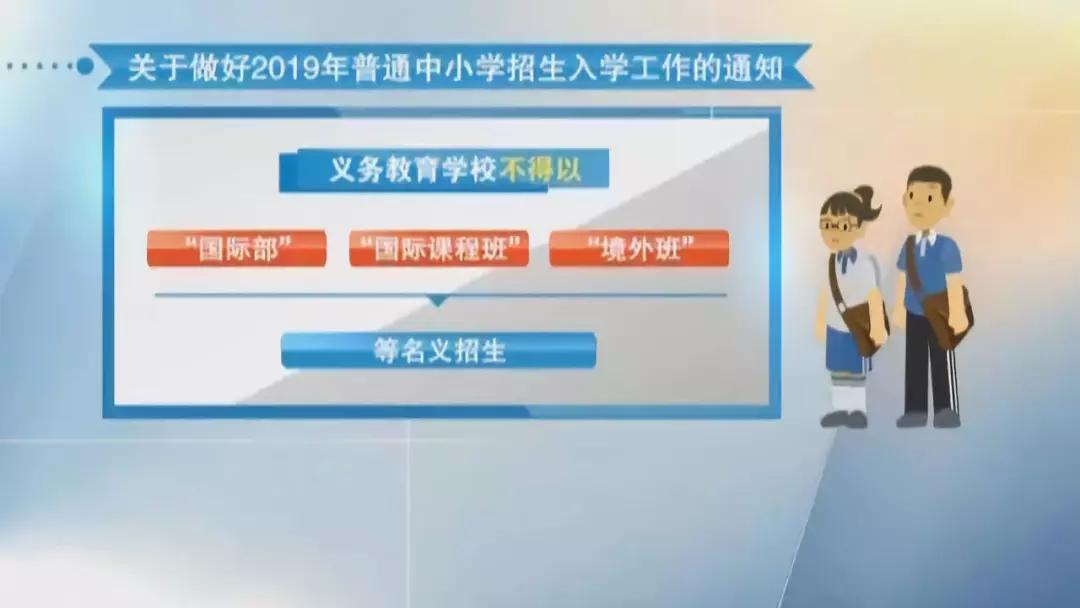 关于做好2019年普通中小学招生入学工作的通知

义务教育学校不得以

“国际部”

“国际课程班”

“境外班”

等名义招生